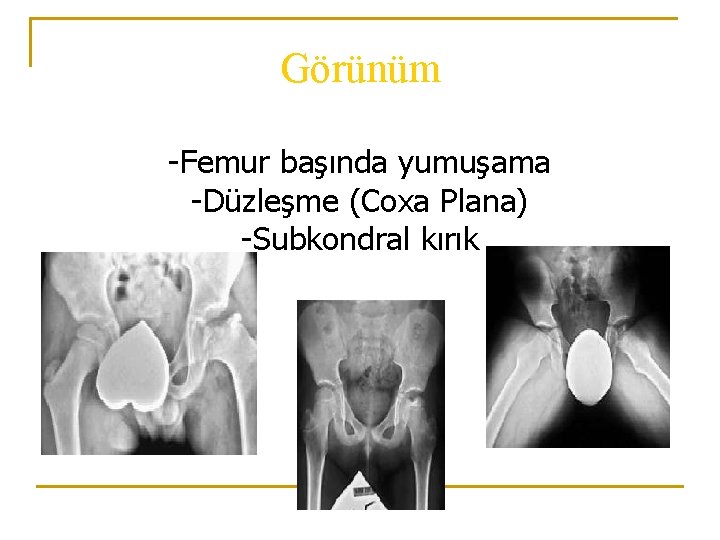 Görünüm

-Femur başında yumuşama
-Düzleşme (Coxa Plana)
-Subkondral kırık